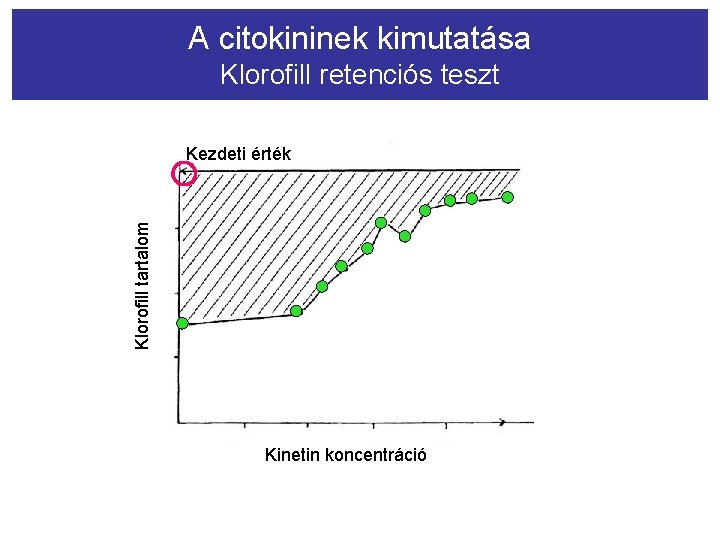 A citokininek kimutatása
Klorofill retenciós teszt

Kezdeti érték

Klorofill tartalom

Kinetin koncentráció